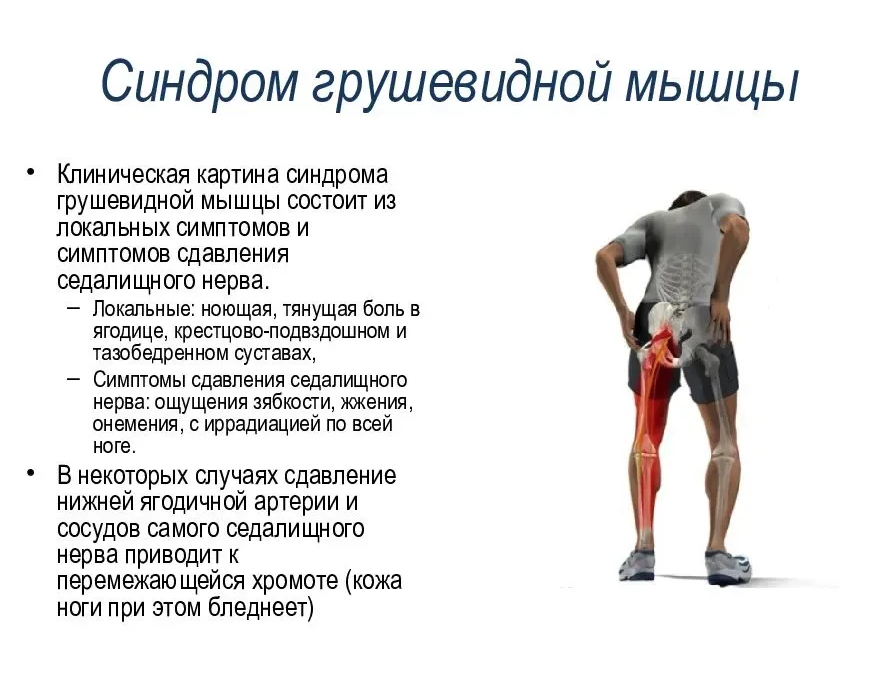 Синдром грушевидной мышцы

• Клиническая картина синдрома грушевидной мышцы состоит из локальных симптомов и симптомов сдавления седалищного нерва.
– Локальные: ноющая, тянущая боль в ягодице, крестцово-подвздошном и тазобедренном суставах,
– Симптомы сдавления седалищного нерва: ощущения зябкости, жжения, онемения, с иррадиацией по всей ноге.
• В некоторых случаях сдавление нижней ягодичной артерии и сосудов самого седалищного нерва приводит к перемежающейся хромоте (кожа ноги при этом бледнеет)